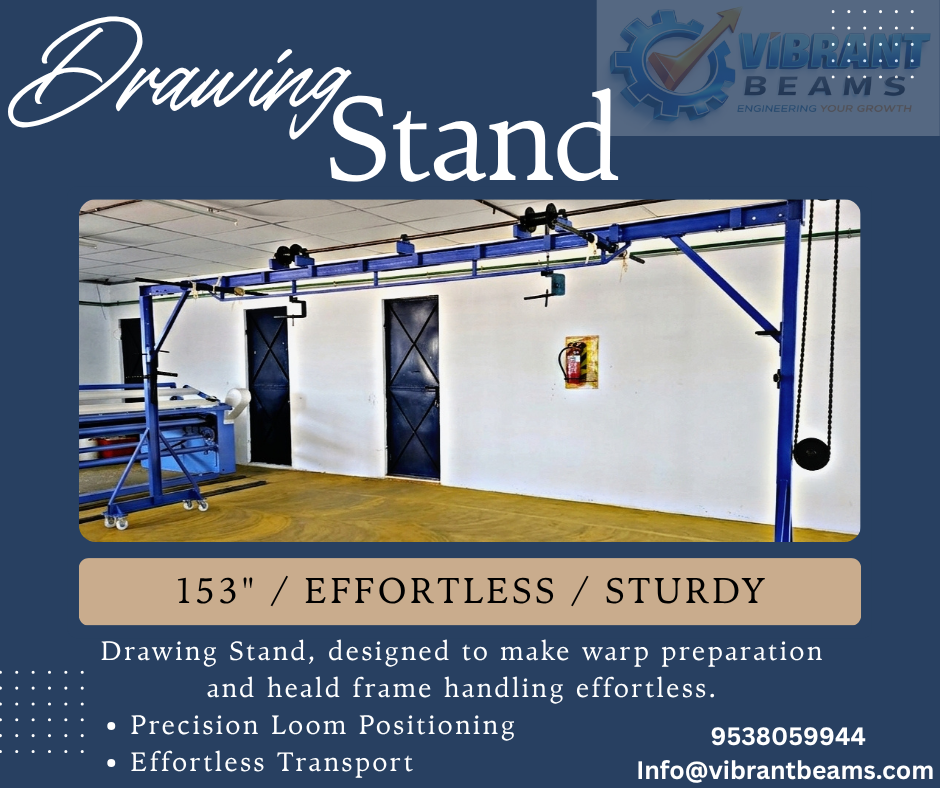 Drawing Stand

VIBRANT BEAMS
ENGINEERING YOUR GROWTH

153" / EFFORTLESS / STURDY

Drawing Stand, designed to make warp preparation and heald frame handling effortless.

• Precision Loom Positioning
• Effortless Transport

9538059944
Info@vibrantbeams.com